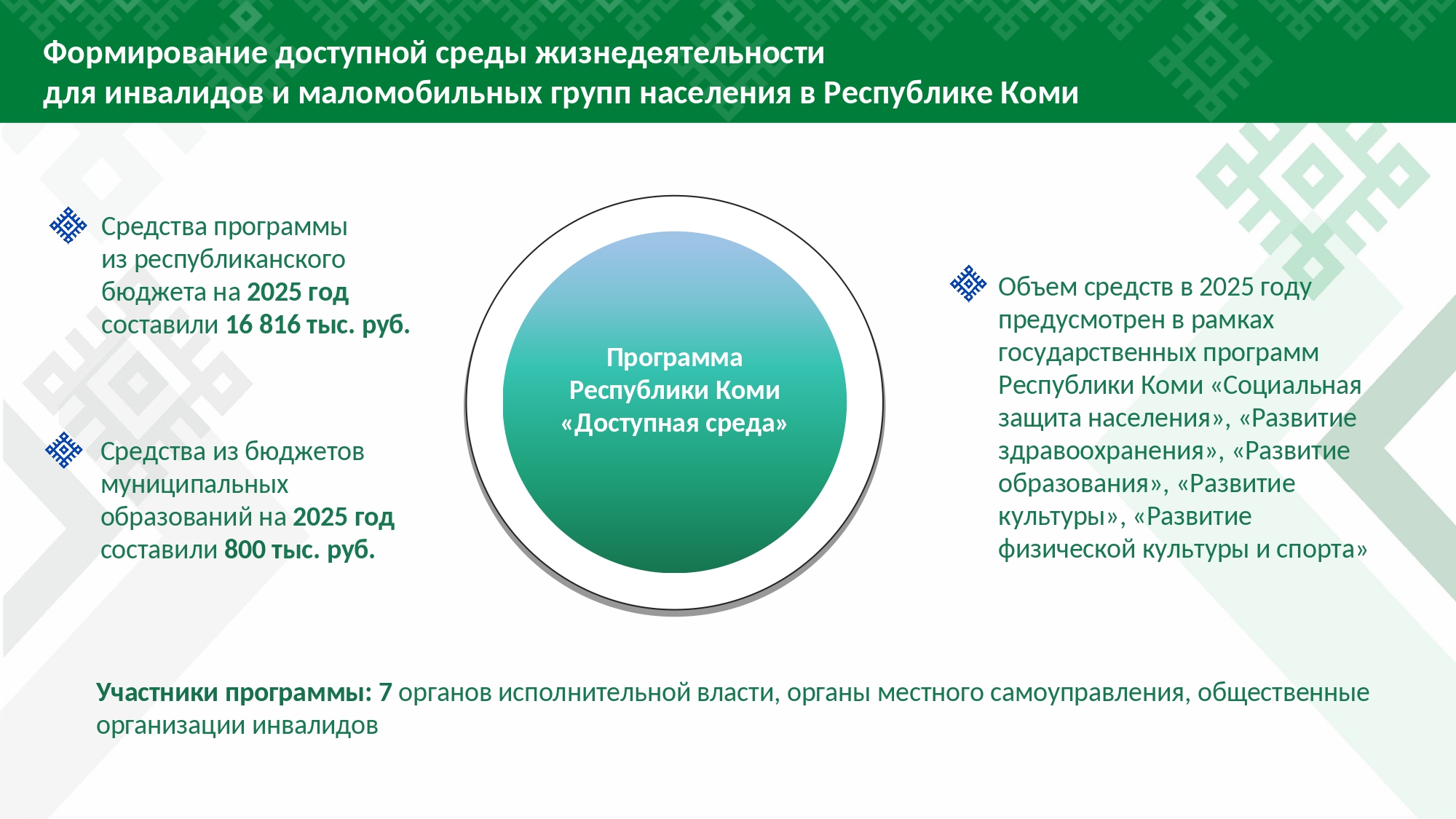 Формирование доступной среды жизнедеятельности для инвалидов и маломобильных групп населения в Республике Коми

Средства программы из республиканского бюджета на 2025 год составили 16 816 тыс. руб.

Средства из бюджетов муниципальных образований на 2025 год составили 800 тыс. руб.

Программа Республики Коми «Доступная среда»

Объем средств в 2025 году предусмотрен в рамках государственных программ Республики Коми «Социальная защита населения», «Развитие здравоохранения», «Развитие образования», «Развитие культуры», «Развитие физической культуры и спорта»

Участники программы: 7 органов исполнительной власти, органы местного самоуправления, общественные организации инвалидов